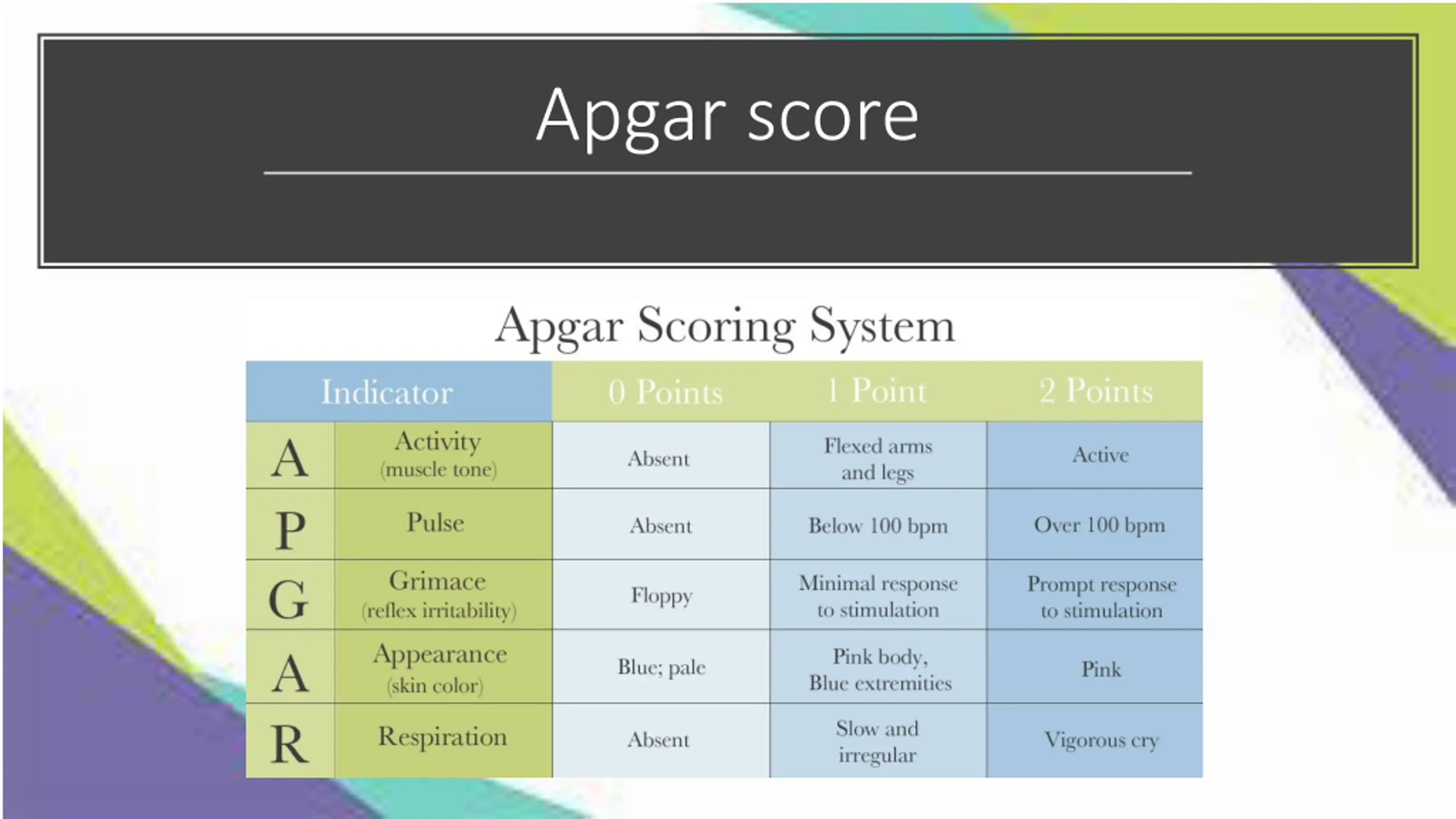 Apgar score

Apgar Scoring System

| Indicator | | 0 Points | 1 Point | 2 Points |
|---|---|---|---|---|
| A | Activity (muscle tone) | Absent | Flexed arms and legs | Active |
| P | Pulse | Absent | Below 100 bpm | Over 100 bpm |
| G | Grimace (reflex irritability) | Floppy | Minimal response to stimulation | Prompt response to stimulation |
| A | Appearance (skin color) | Blue; pale | Pink body, Blue extremities | Pink |
| R | Respiration | Absent | Slow and irregular | Vigorous cry |